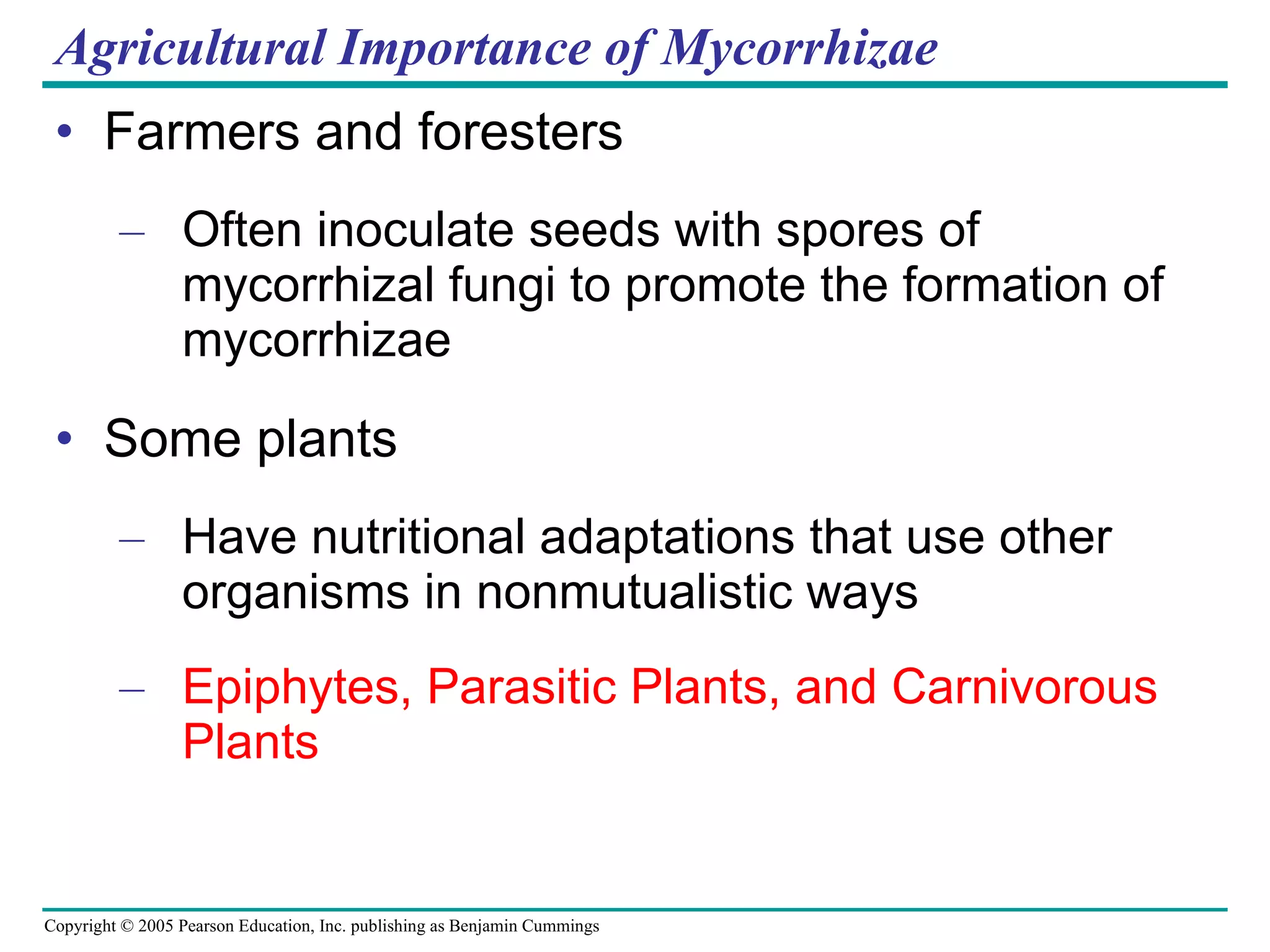 Agricultural Importance of Mycorrhizae

• Farmers and foresters

– Often inoculate seeds with spores of mycorrhizal fungi to promote the formation of mycorrhizae

• Some plants

– Have nutritional adaptations that use other organisms in nonmutualistic ways

– Epiphytes, Parasitic Plants, and Carnivorous Plants

Copyright © 2005 Pearson Education, Inc. publishing as Benjamin Cummings